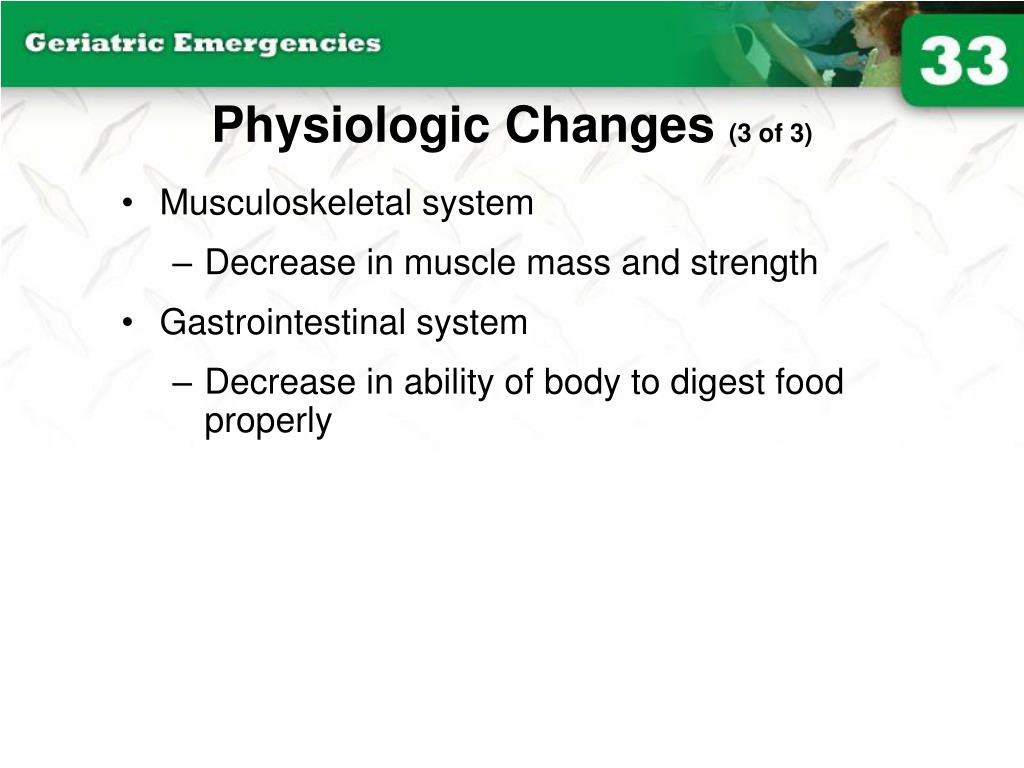 Geriatric Emergencies

33

Physiologic Changes (3 of 3)

• Musculoskeletal system
– Decrease in muscle mass and strength

• Gastrointestinal system
– Decrease in ability of body to digest food properly